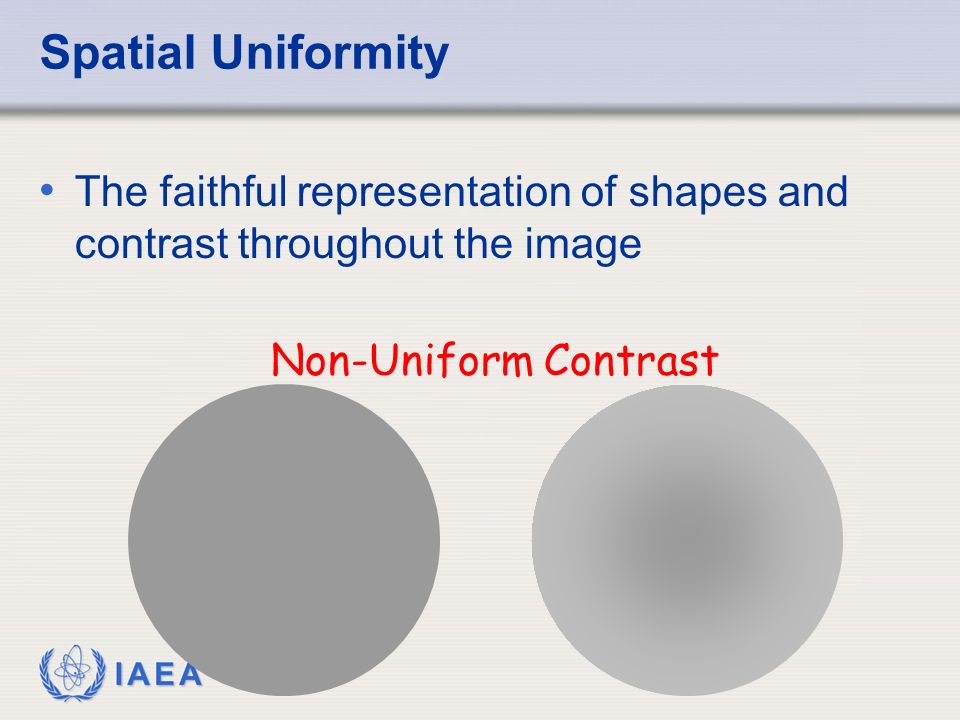 Spatial Uniformity

• The faithful representation of shapes and contrast throughout the image

Non-Uniform Contrast

IAEA